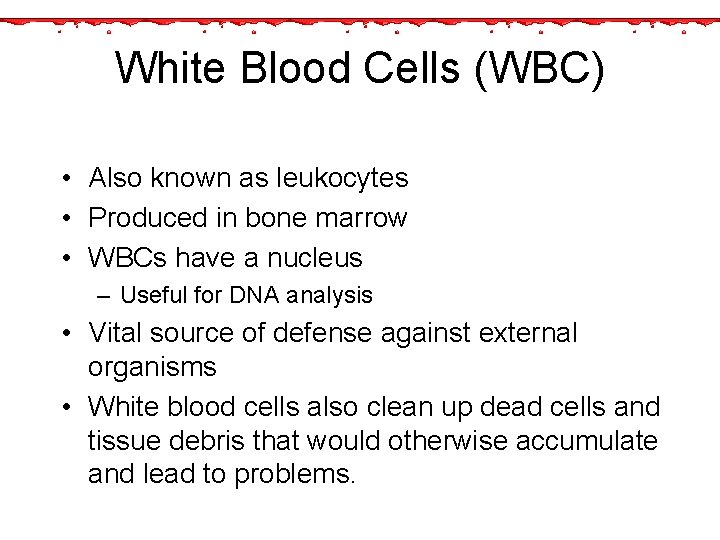 White Blood Cells (WBC)

• Also known as leukocytes
• Produced in bone marrow
• WBCs have a nucleus
– Useful for DNA analysis
• Vital source of defense against external organisms
• White blood cells also clean up dead cells and tissue debris that would otherwise accumulate and lead to problems.